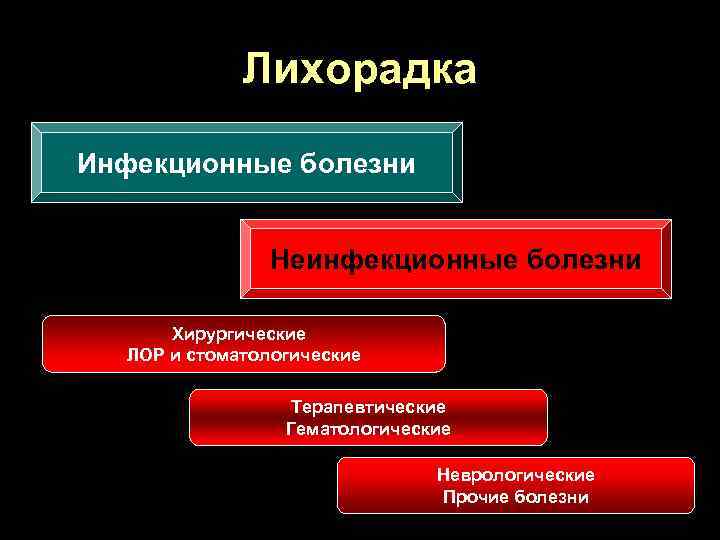 Лихорадка

Инфекционные болезни

Неинфекционные болезни

Хирургические
ЛОР и стоматологические

Терапевтические
Гематологические

Неврологические
Прочие болезни